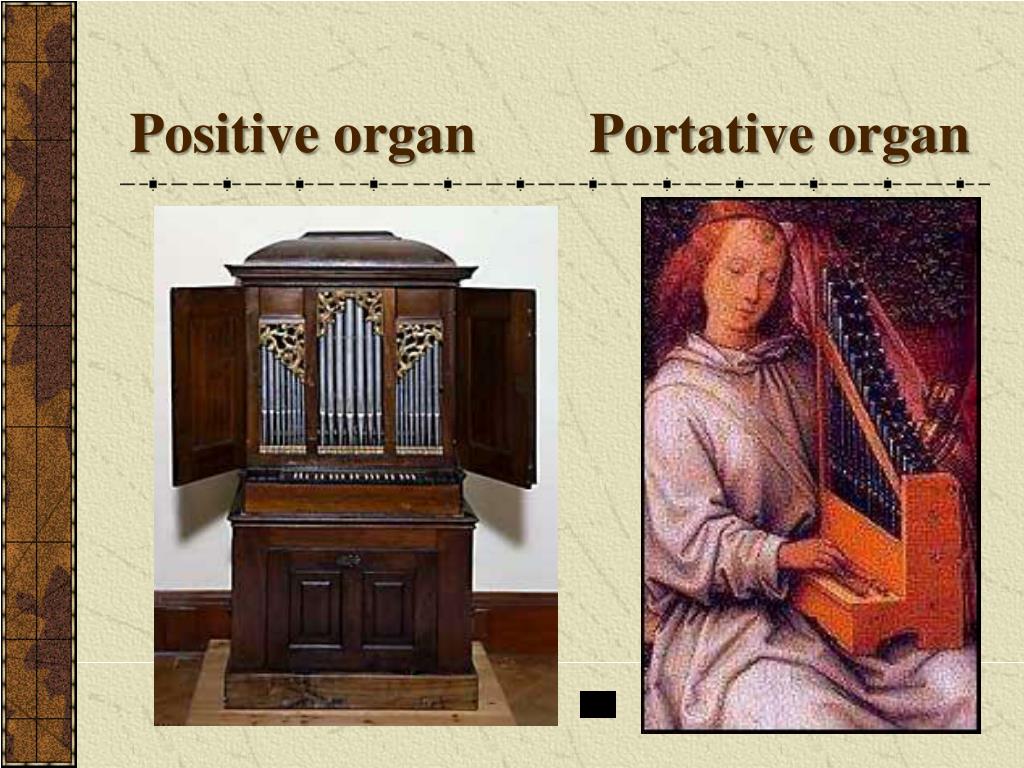 Positive organ Portative organ